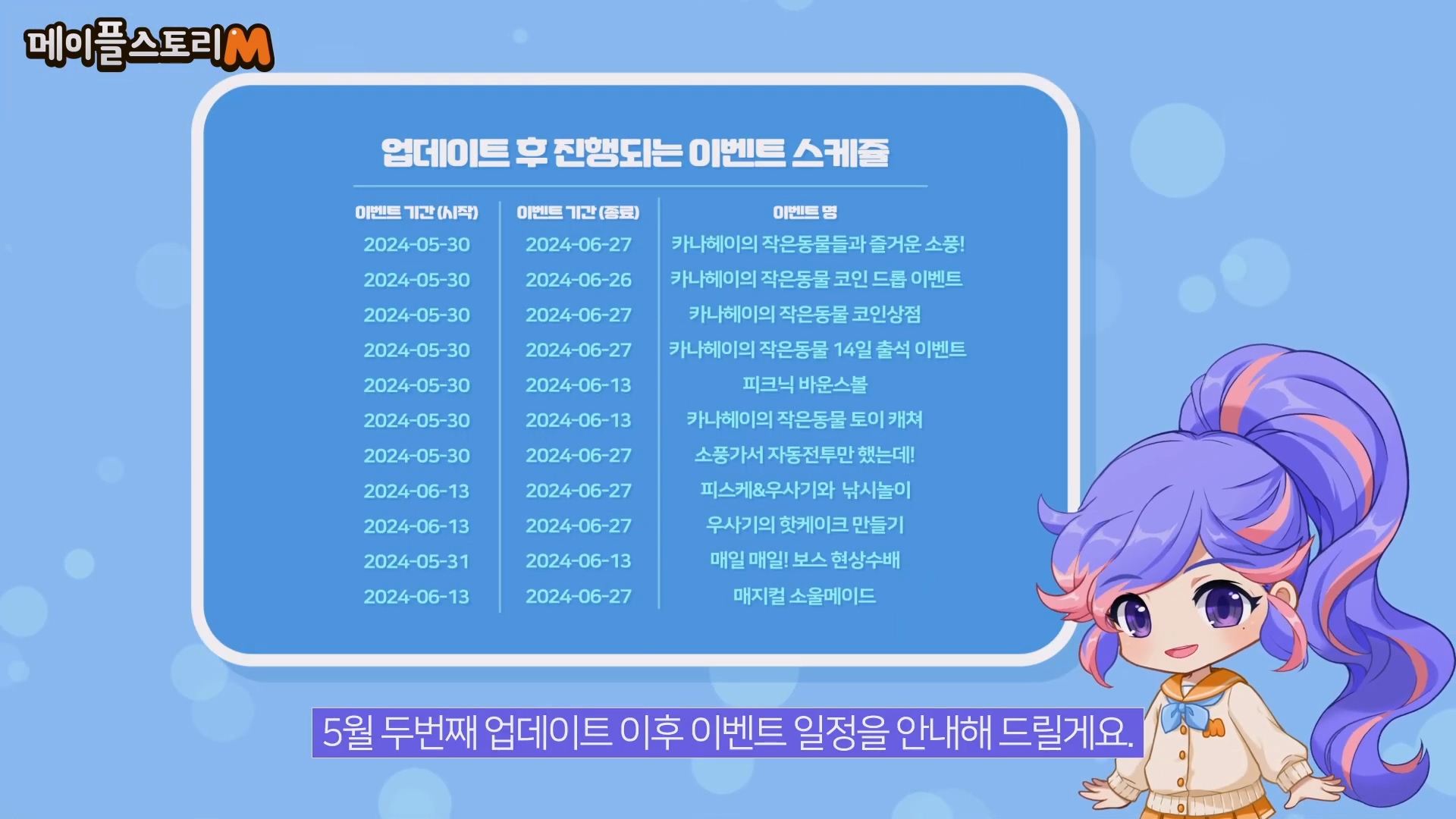 메이플스토리M

업데이트 후 진행되는 이벤트 스케쥴

| 이벤트 기간 (시작) | 이벤트 기간 (종료) | 이벤트 명 |
|---|---|---|
| 2024-05-30 | 2024-06-27 | 카나헤이의 작은동물들과 즐거운 소풍! |
| 2024-05-30 | 2024-06-26 | 카나헤이의 작은동물 코인 드롭 이벤트 |
| 2024-05-30 | 2024-06-27 | 카나헤이의 작은동물 코인상점 |
| 2024-05-30 | 2024-06-27 | 카나헤이의 작은동물 14일 출석 이벤트 |
| 2024-05-30 | 2024-06-13 | 피크닉 바운스볼 |
| 2024-05-30 | 2024-06-13 | 카나헤이의 작은동물 토이 캐쳐 |
| 2024-05-30 | 2024-06-27 | 소풍가서 자동전투만 했는데! |
| 2024-06-13 | 2024-06-27 | 피스케&우사기와 낚시놀이 |
| 2024-06-13 | 2024-06-27 | 우사기의 핫케이크 만들기 |
| 2024-05-31 | 2024-06-13 | 매일 매일! 보스 현상수배 |
| 2024-06-13 | 2024-06-27 | 매지컬 소울메이드 |

5월 두번째 업데이트 이후 이벤트 일정을 안내해 드릴게요.